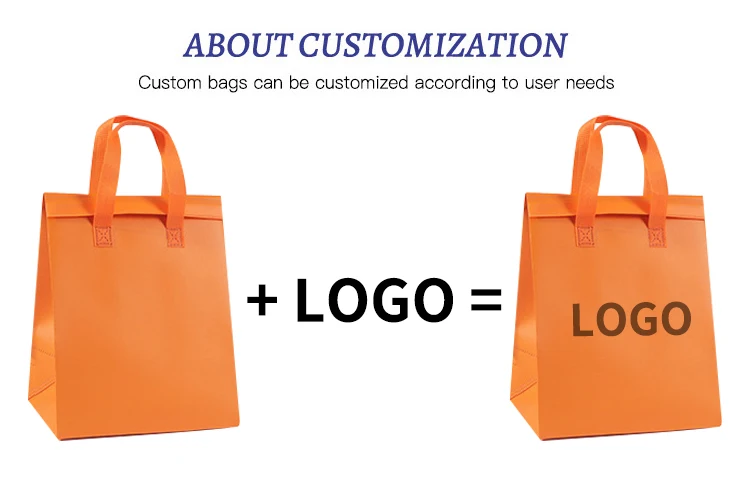 ABOUT CUSTOMIZATION
Custom bags can be customized according to user needs

+ LOGO =

LOGO